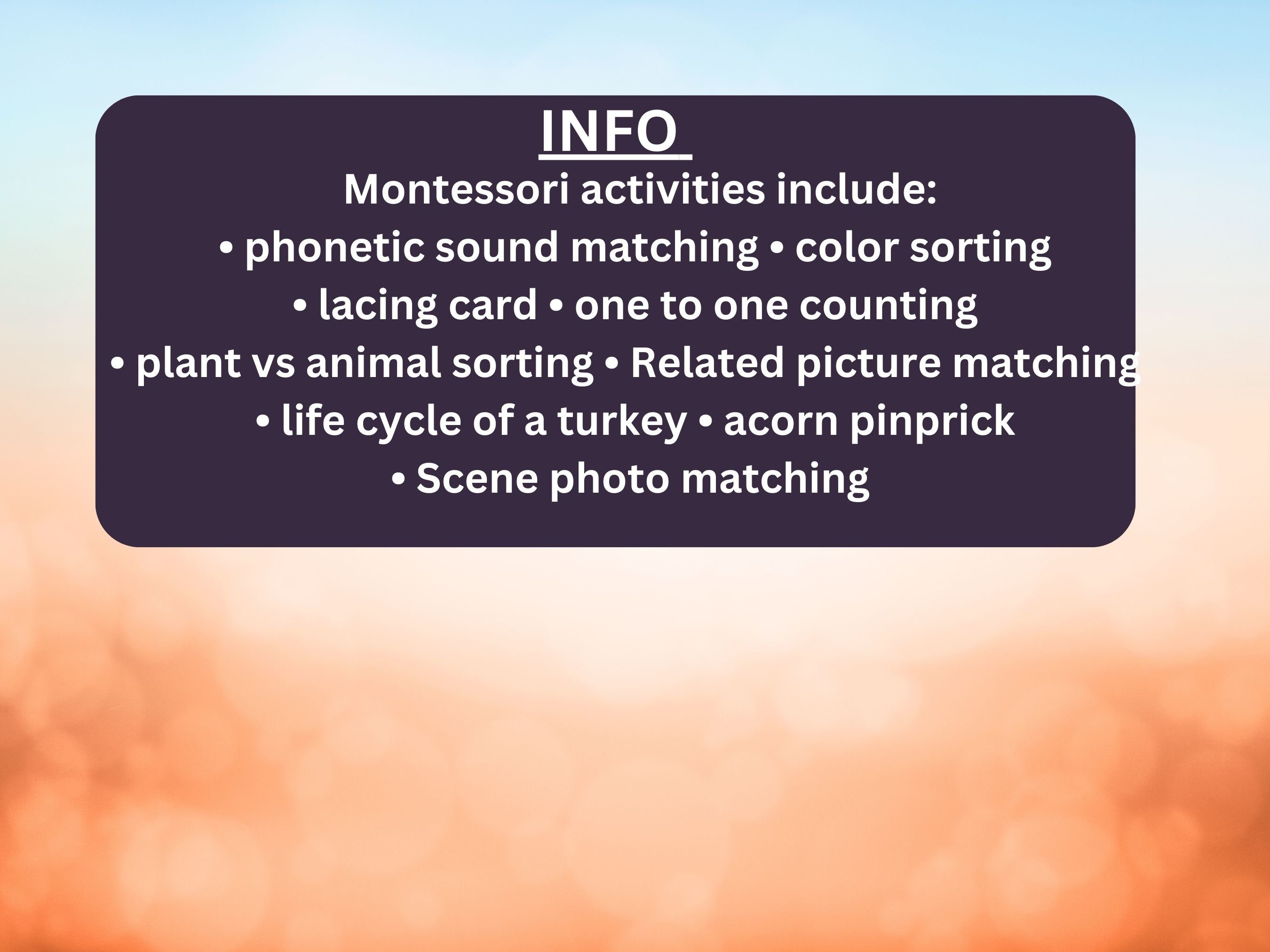 INFO

Montessori activities include:
• phonetic sound matching • color sorting
• lacing card • one to one counting
• plant vs animal sorting • Related picture matching
• life cycle of a turkey • acorn pinprick
• Scene photo matching